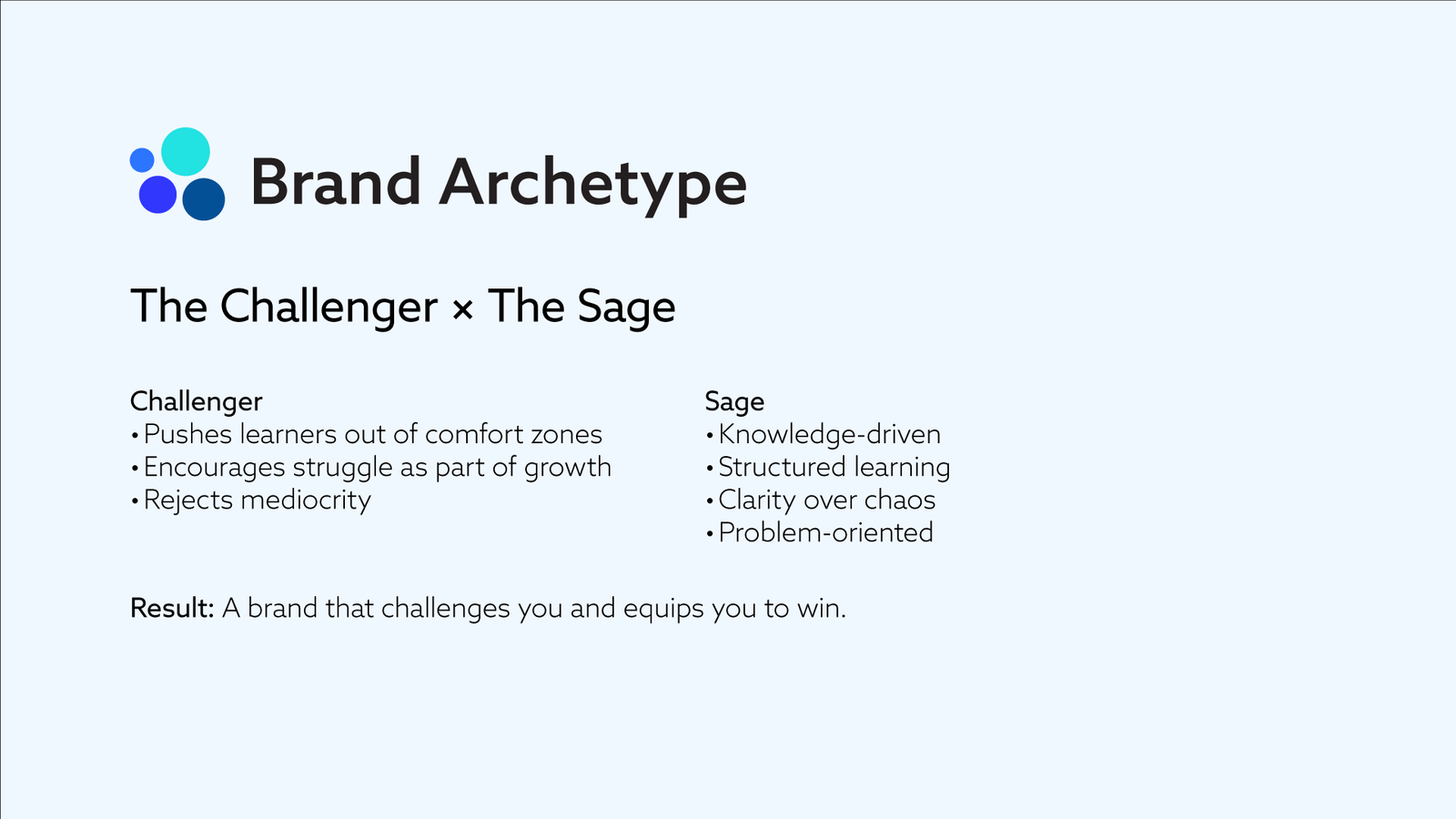 Brand Archetype

The Challenger × The Sage

Challenger
• Pushes learners out of comfort zones
• Encourages struggle as part of growth
• Rejects mediocrity

Sage
• Knowledge-driven
• Structured learning
• Clarity over chaos
• Problem-oriented

Result: A brand that challenges you and equips you to win.